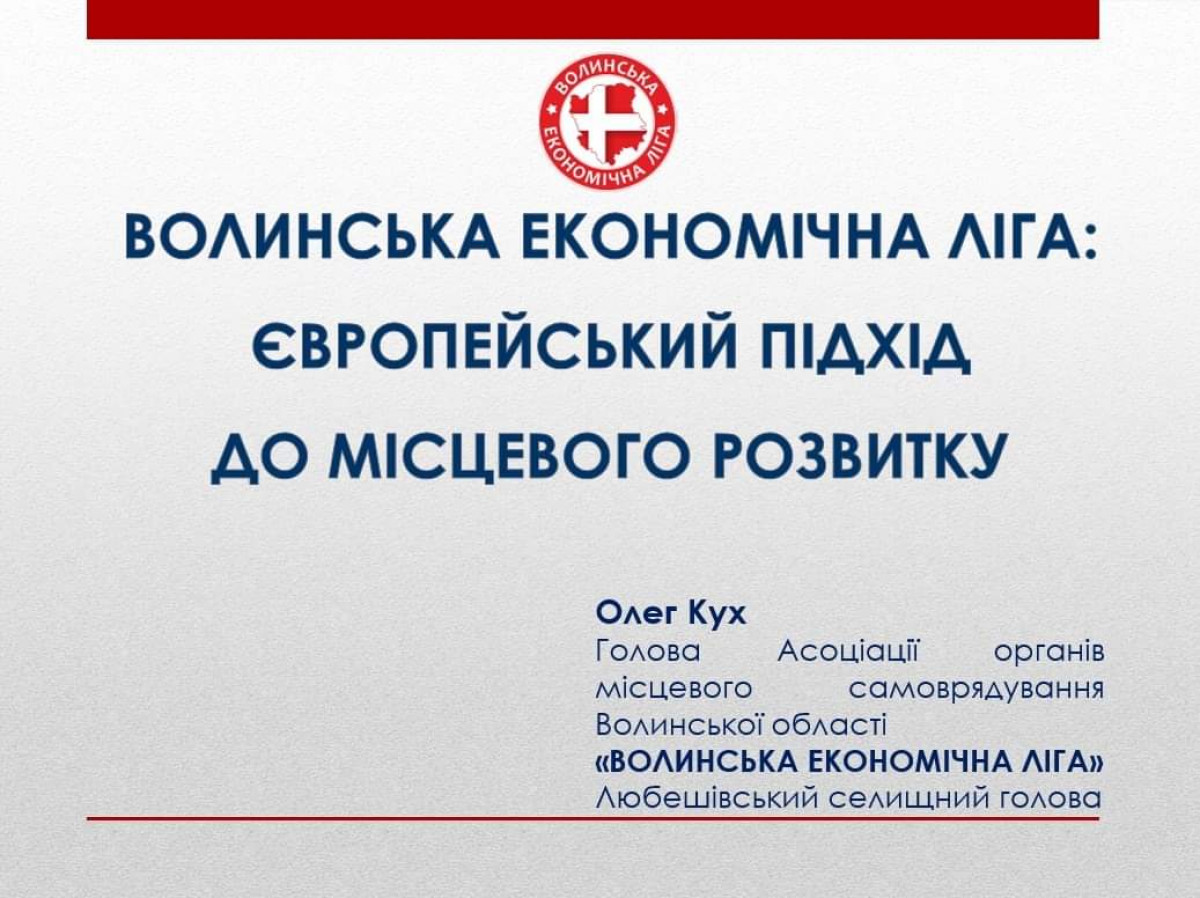 ВОЛИНСЬКА ЕКОНОМІЧНА ЛІГА

ВОЛИНСЬКА ЕКОНОМІЧНА ЛІГА:
ЄВРОПЕЙСЬКИЙ ПІДХІД
ДО МІСЦЕВОГО РОЗВИТКУ

Олег Кух
Голова Асоціації органів місцевого самоврядування Волинської області
«ВОЛИНСЬКА ЕКОНОМІЧНА ЛІГА»
Любешівський селищний голова